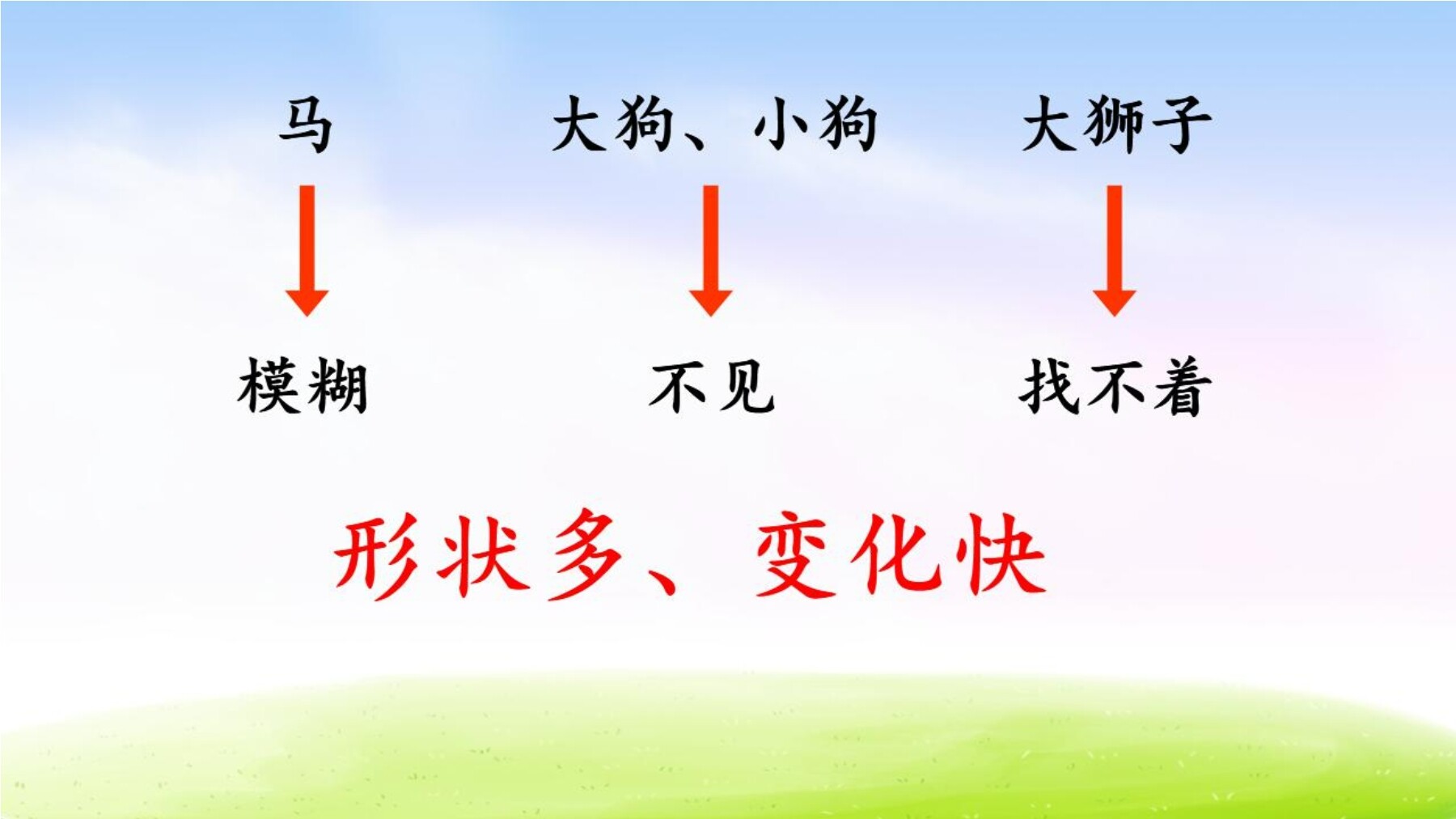 马 大狗、小狗 大狮子

模糊 不见 找不着

形状多、变化快